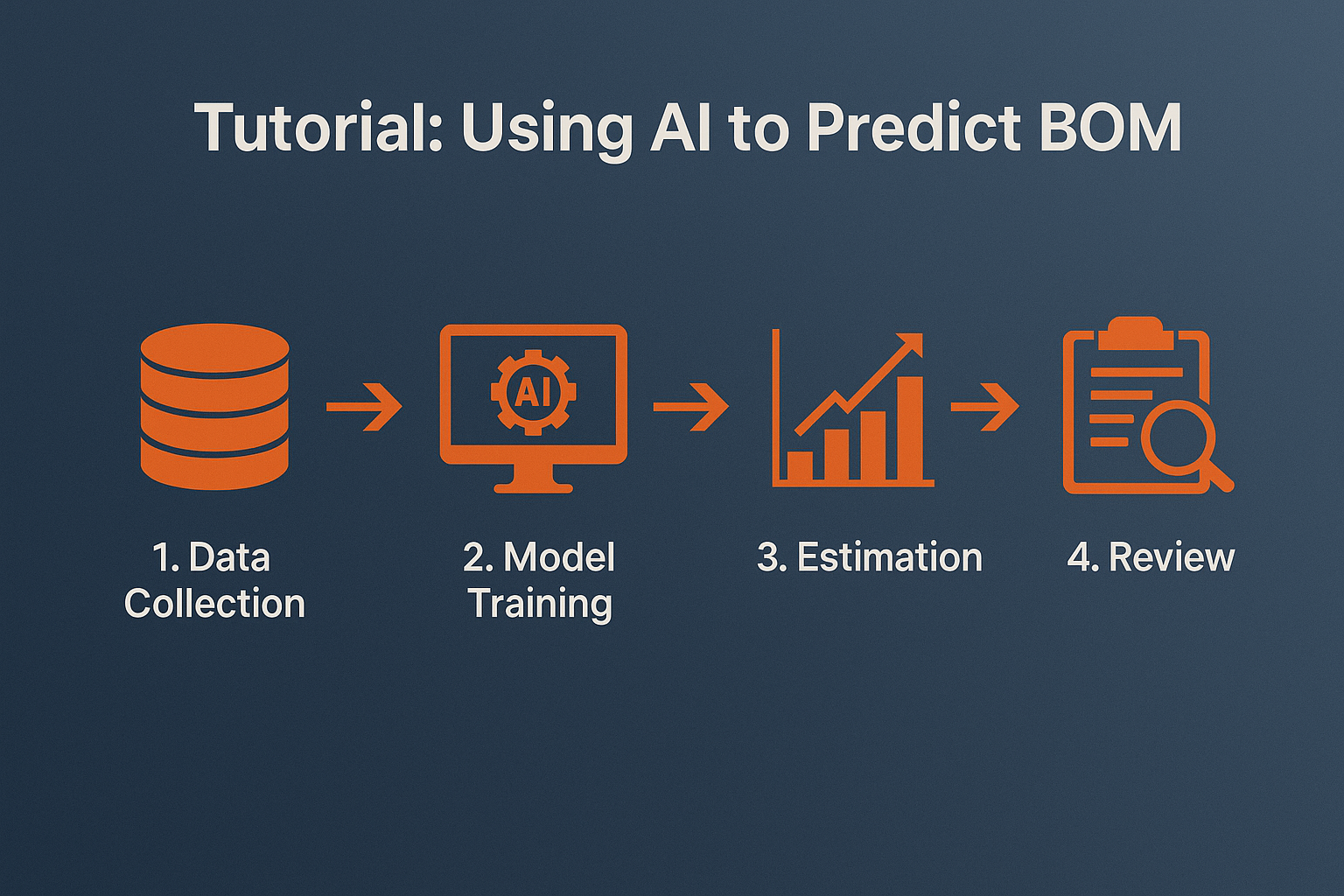 Tutorial: Using AI to Predict BOM

AI

1. Data Collection

2. Model Training

3. Estimation

4. Review